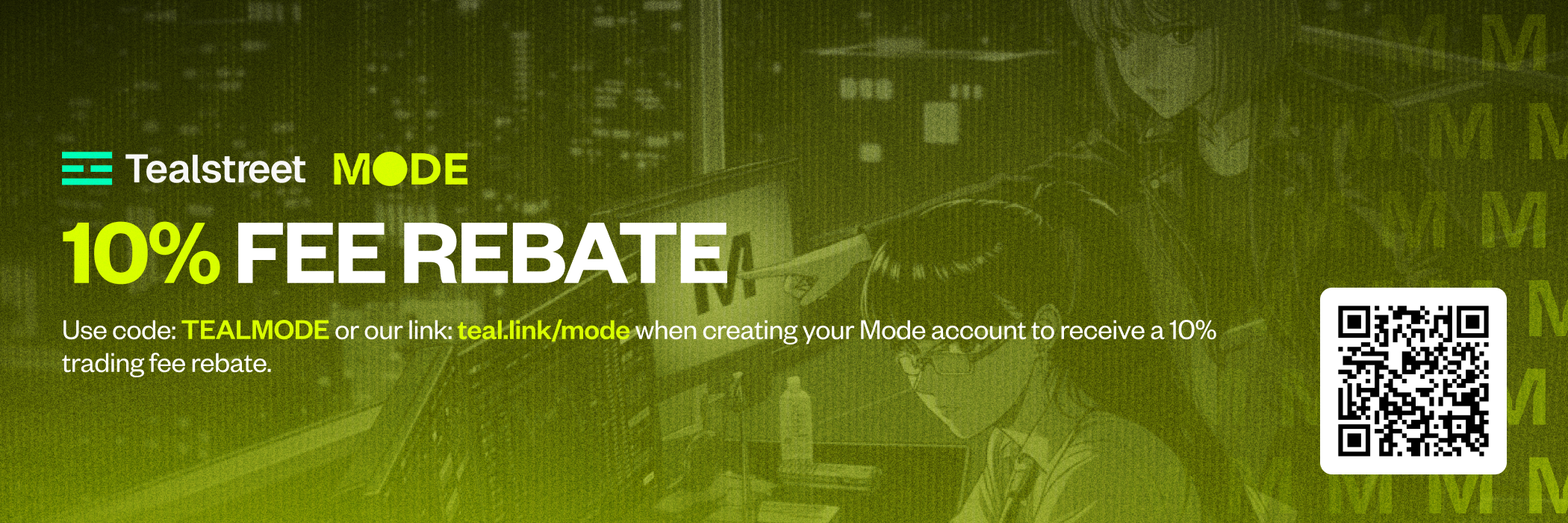 Tealstreet MODE

10% FEE REBATE

Use code: TEALMODE or our link: teal.link/mode when creating your Mode account to receive a 10% trading fee rebate.